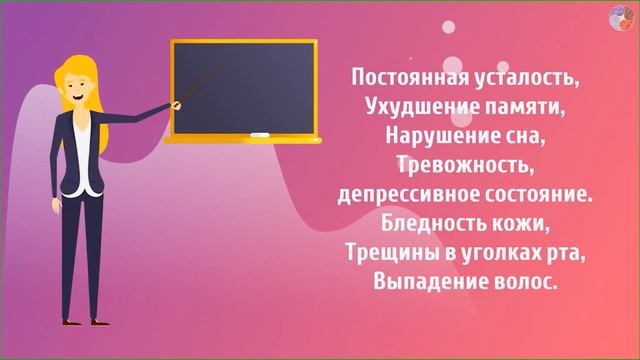 Постоянная усталость,
Ухудшение памяти,
Нарушение сна,
Тревожность,
депрессивное состояние.
Бледность кожи,
Трещины в уголках рта,
Выпадение волос.